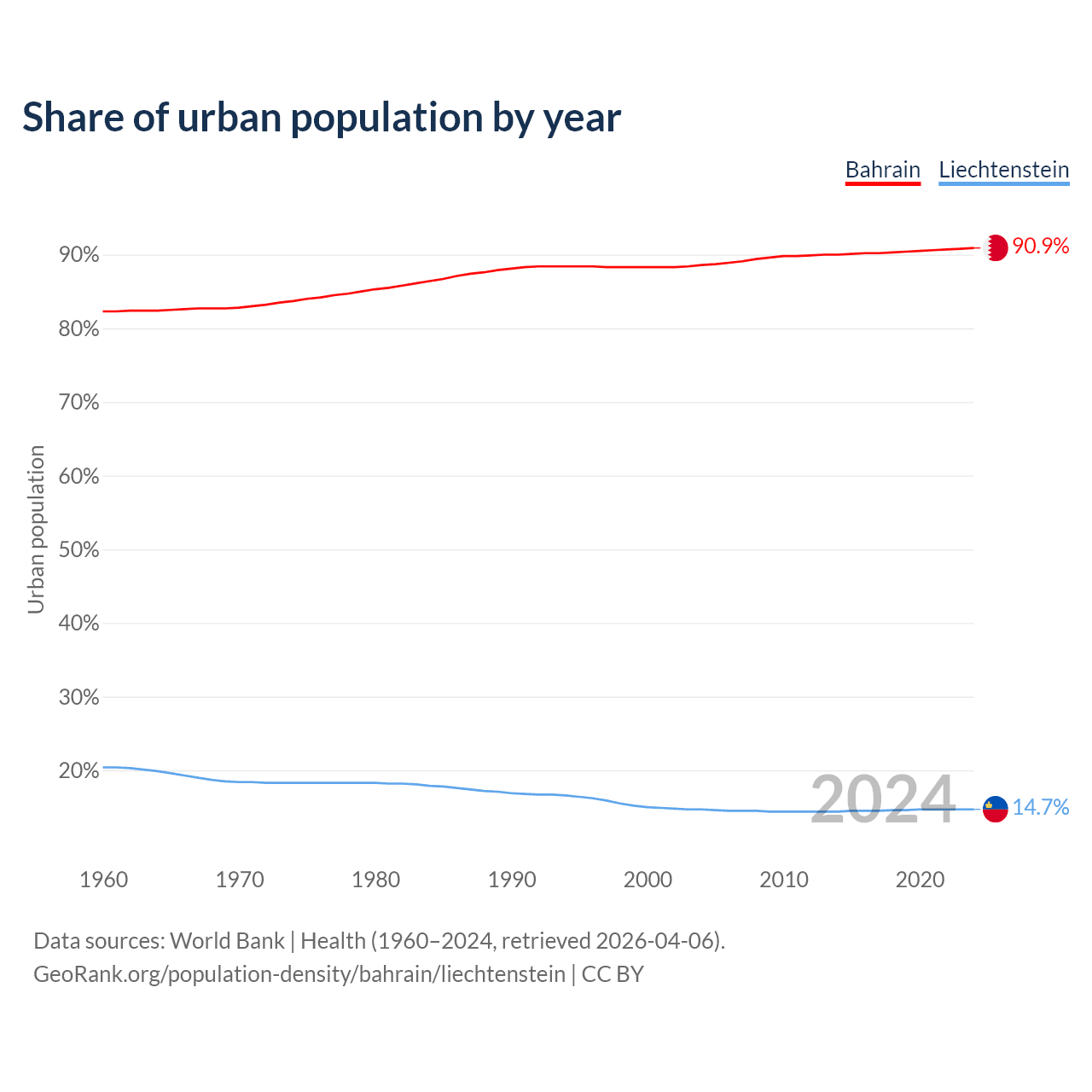 Share of urban population by year

Bahrain Liechtenstein

Urban population

90%
80%
70%
60%
50%
40%
30%
20%

90.9%
14.7%

2024

1960 1970 1980 1990 2000 2010 2020

Data sources: World Bank | Health (1960–2024, retrieved 2026-04-06).
GeoRank.org/population-density/bahrain/liechtenstein | CC BY